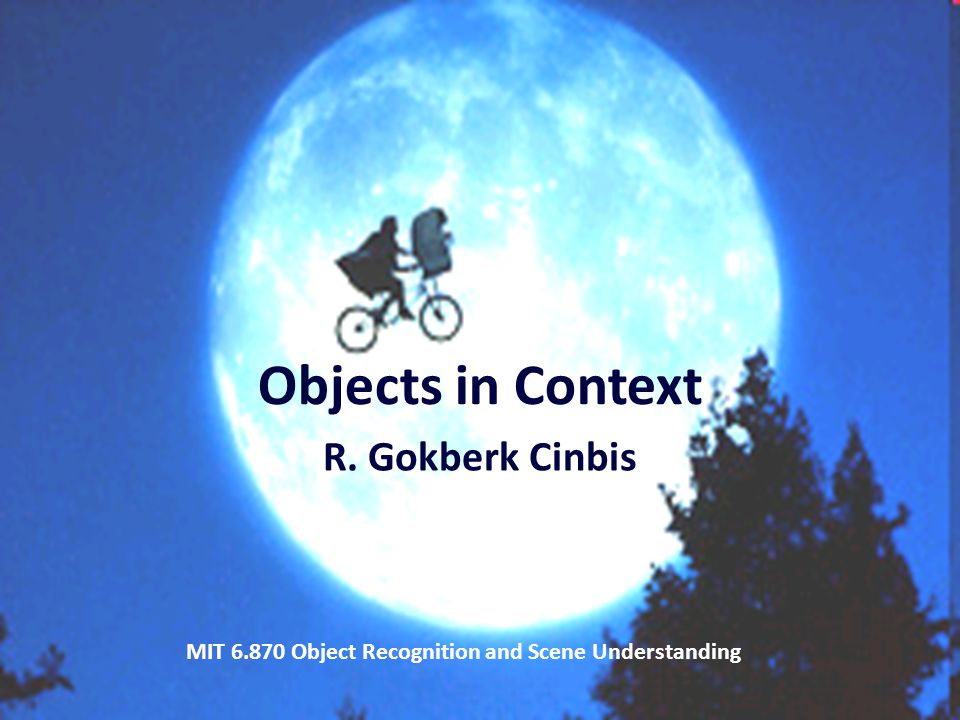 Objects in Context

R. Gokberk Cinbis

MIT 6.870 Object Recognition and Scene Understanding